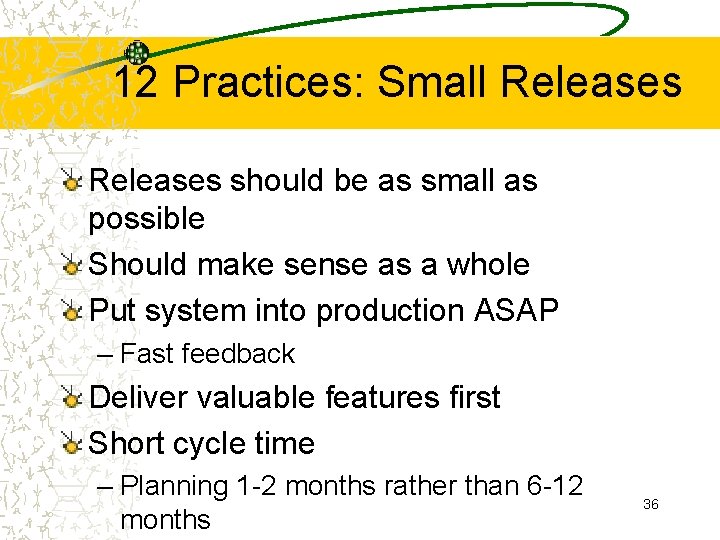 12 Practices: Small Releases

Releases should be as small as possible

Should make sense as a whole

Put system into production ASAP

– Fast feedback

Deliver valuable features first

Short cycle time

– Planning 1-2 months rather than 6-12 months

36